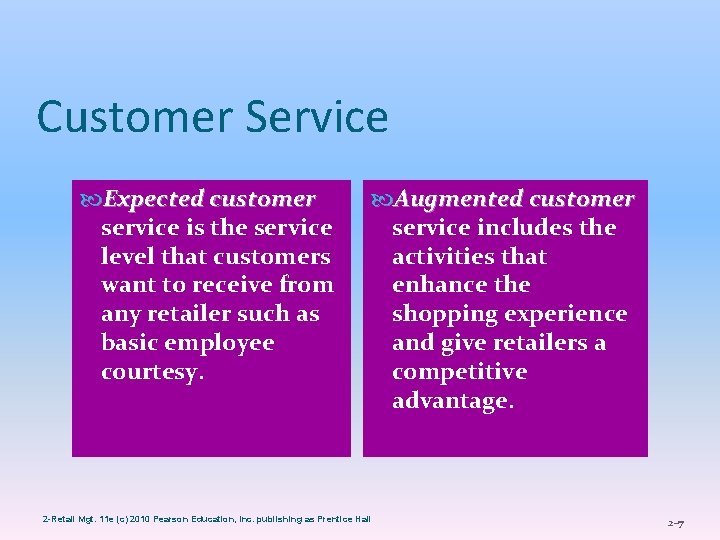 Customer Service

Expected customer service is the service level that customers want to receive from any retailer such as basic employee courtesy.

Augmented customer service includes the activities that enhance the shopping experience and give retailers a competitive advantage.

2-Retail Mgt. 11e (c) 2010 Pearson Education, Inc. publishing as Prentice Hall

2-7